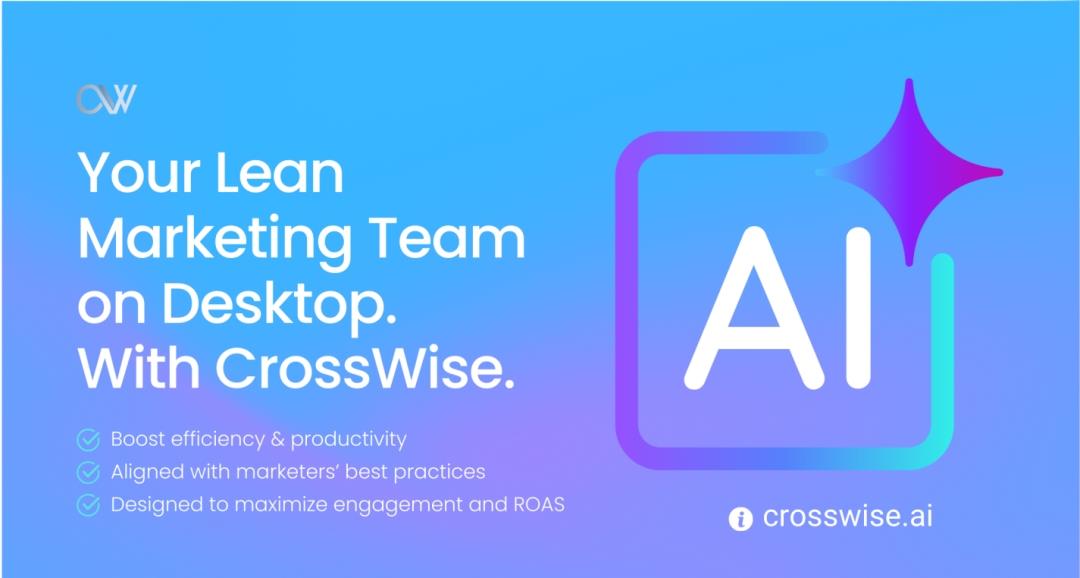 CW

Your Lean Marketing Team on Desktop. With CrossWise.

Boost efficiency & productivity
Aligned with marketers' best practices
Designed to maximize engagement and ROAS

AI

crosswise.ai